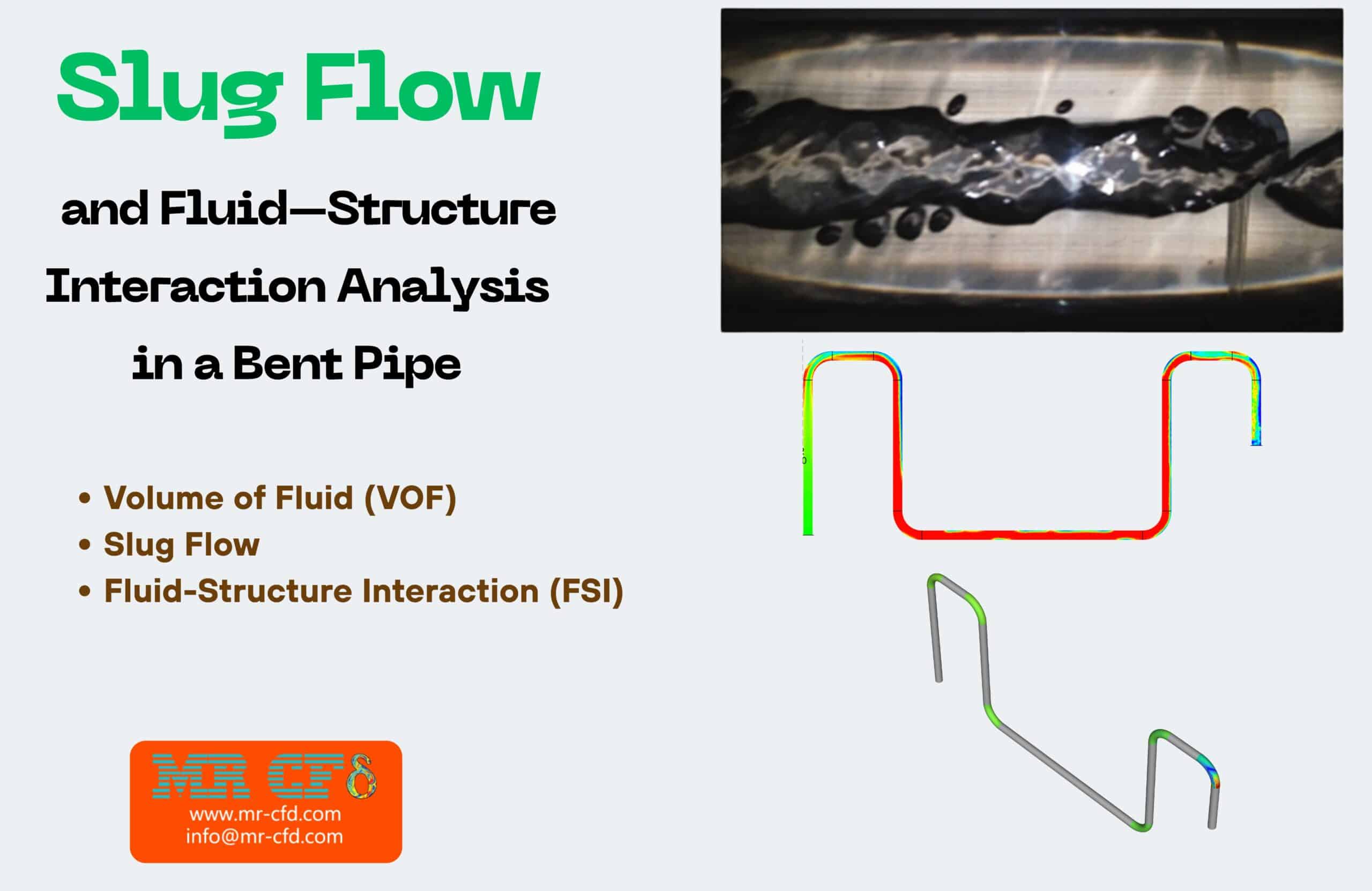 Slug Flow

and Fluid—Structure Interaction Analysis in a Bent Pipe

• Volume of Fluid (VOF)
• Slug Flow
• Fluid-Structure Interaction (FSI)

MR CFD
www.mr-cfd.com
info@mr-cfd.com